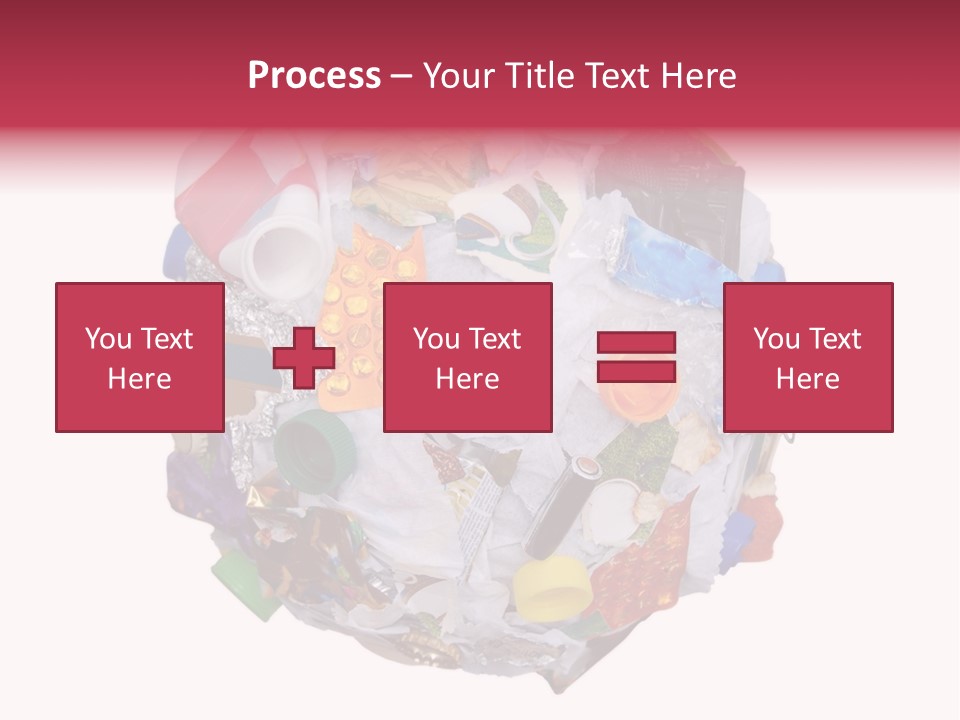 Process – Your Title Text Here

You Text Here

You Text Here

You Text Here